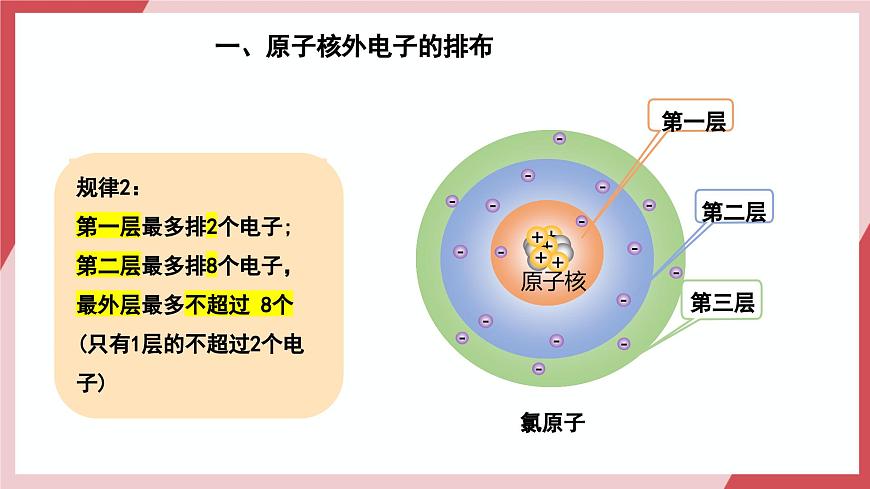 一、原子核外电子的排布

规律2：
第一层最多排2个电子；
第二层最多排8个电子，
最外层最多不超过 8个
（只有1层的不超过2个电子）

第一层
第二层
第三层
原子核
氯原子